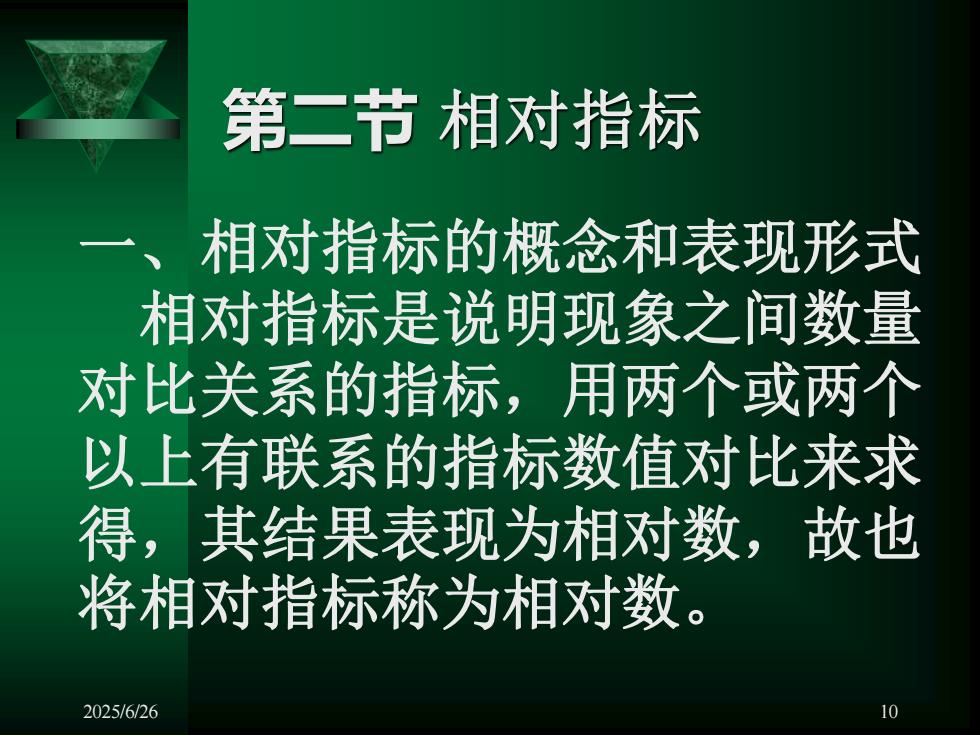 第二节 相对指标

一、相对指标的概念和表现形式

相对指标是说明现象之间数量对比关系的指标，用两个或两个以上有联系的指标数值对比来求得，其结果表现为相对数，故也将相对指标称为相对数。

2025/6/26

10